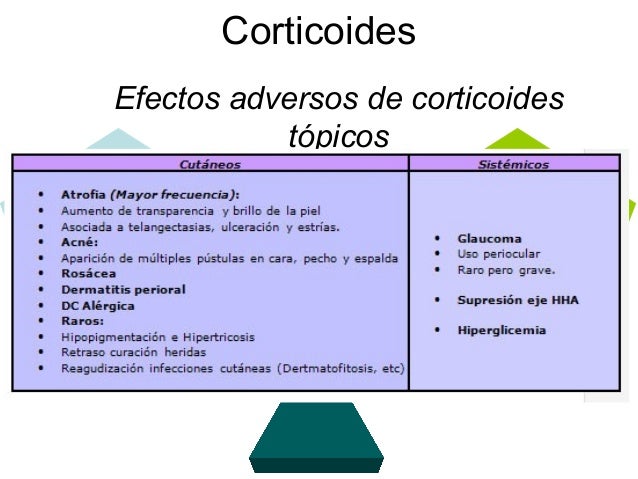 Corticoides

Efectos adversos de corticoides tópicos

| Cutáneos | Sistémicos |
|---|---|
| • Atrofia (Mayor frecuencia): • Aumento de transparencia y brillo de la piel • Asociada a telangectasias, ulceración y estrías. • Acné: • Aparición de múltiples pústulas en cara, pecho y espalda • Rosácea • Dermatitis perioral • DC Alérgica • Raros: • Hipopigmentación e Hipertricosis • Retraso curación heridas • Reagudización infecciones cutáneas (Dertmatofitosis, etc) | • Glaucoma • Uso periocular • Raro pero grave. • Supresión eje HHA • Hiperglicemia |